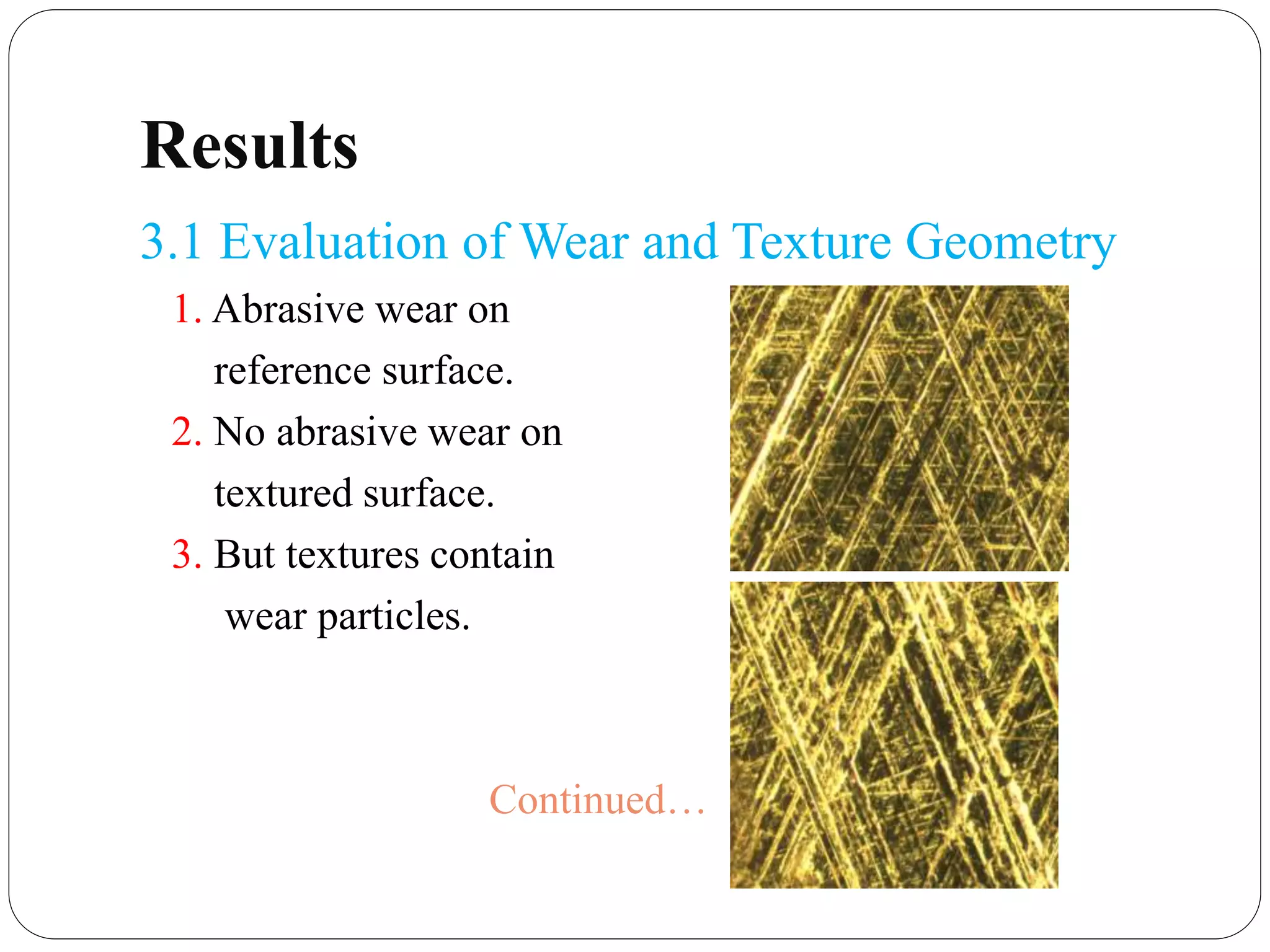 Results

3.1 Evaluation of Wear and Texture Geometry

1. Abrasive wear on reference surface.
2. No abrasive wear on textured surface.
3. But textures contain wear particles.

Continued…